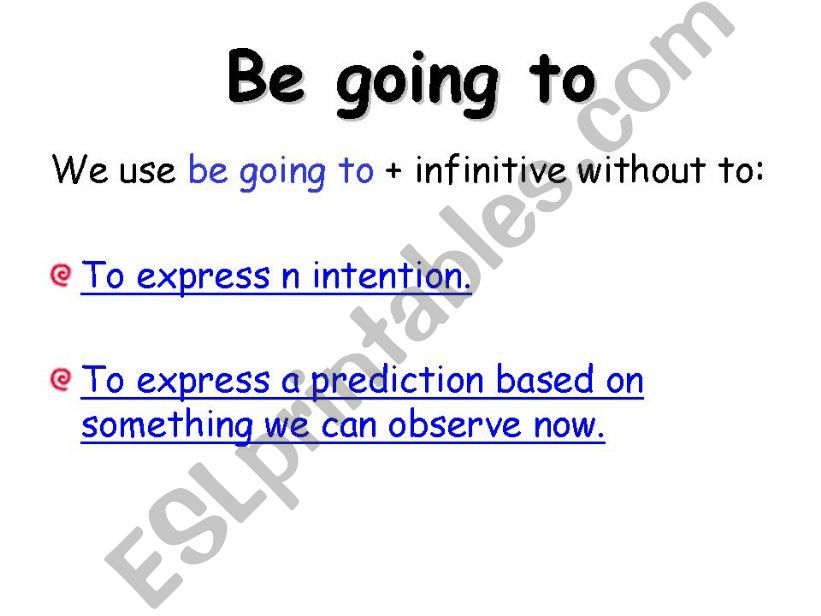 Be going to

We use be going to + infinitive without to:

To express n intention.

To express a prediction based on something we can observe now.

ESLprintables.com